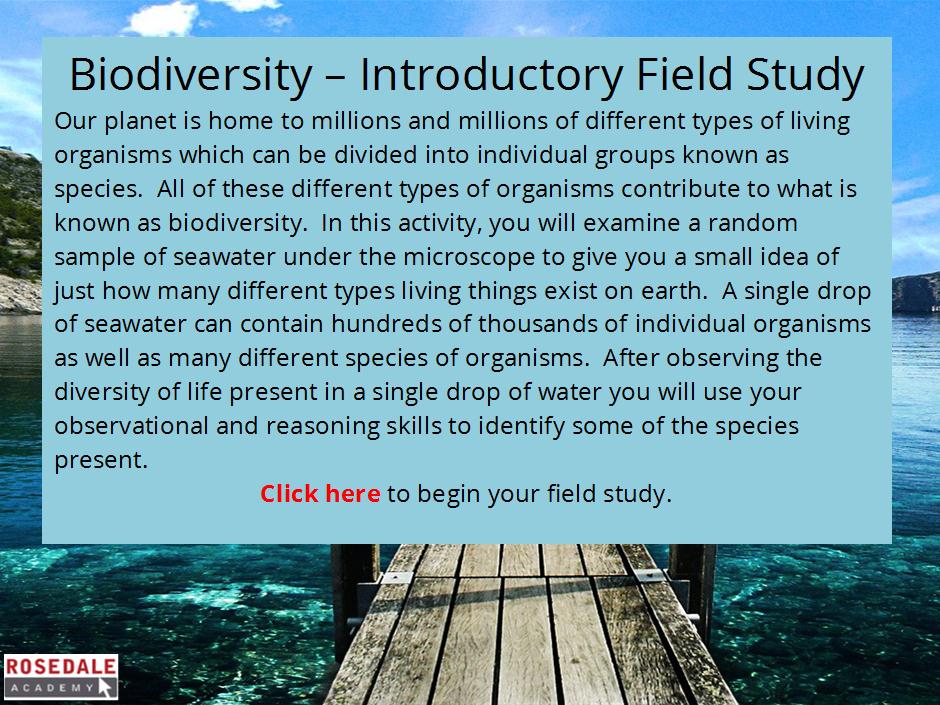 Biodiversity – Introductory Field Study

Our planet is home to millions and millions of different types of living organisms which can be divided into individual groups known as species. All of these different types of organisms contribute to what is known as biodiversity. In this activity, you will examine a random sample of seawater under the microscope to give you a small idea of just how many different types living things exist on earth. A single drop of seawater can contain hundreds of thousands of individual organisms as well as many different species of organisms. After observing the diversity of life present in a single drop of water you will use your observational and reasoning skills to identify some of the species present.

Click here to begin your field study.

ROSEDALE ACADEMY